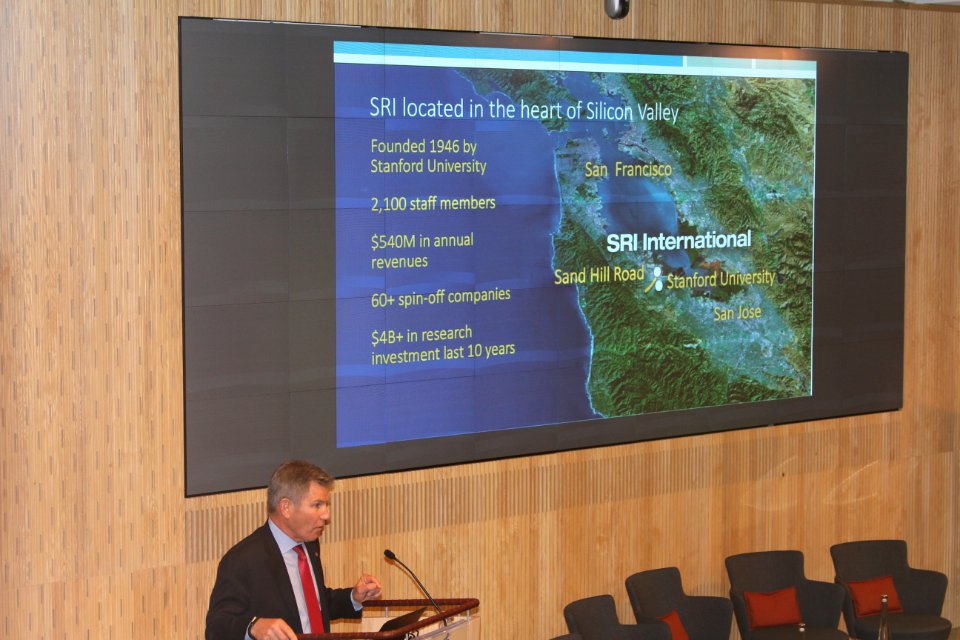 SRI located in the heart of Silicon Valley

Founded 1946 by Stanford University

2,100 staff members

$540M in annual revenues

60+ spin-off companies

$4B+ in research investment last 10 years

San Francisco

SRI International

Sand Hill Road

Stanford University

San Jose